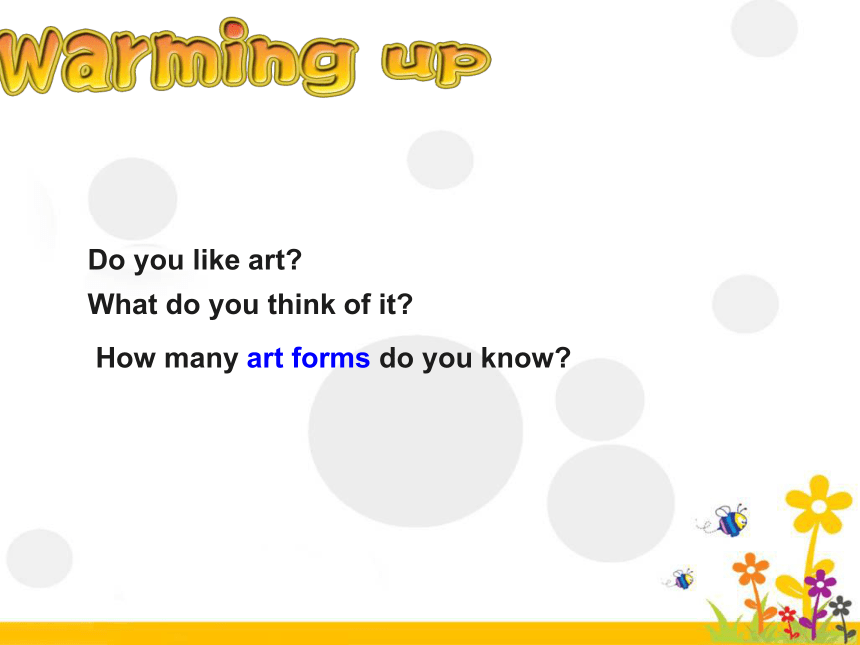 Warming up

Do you like art?

What do you think of it?

How many art forms do you know?